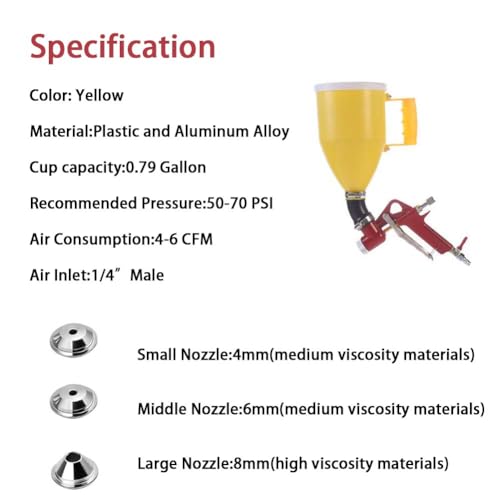 Specification

Color: Yellow

Material:Plastic and Aluminum Alloy

Cup capacity:0.79 Gallon

Recommended Pressure:50-70 PSI

Air Consumption:4-6 CFM

Air Inlet:1/4” Male

Small Nozzle:4mm(medium viscosity materials)

Middle Nozzle:6mm(medium viscosity materials)

Large Nozzle:8mm(high viscosity materials)